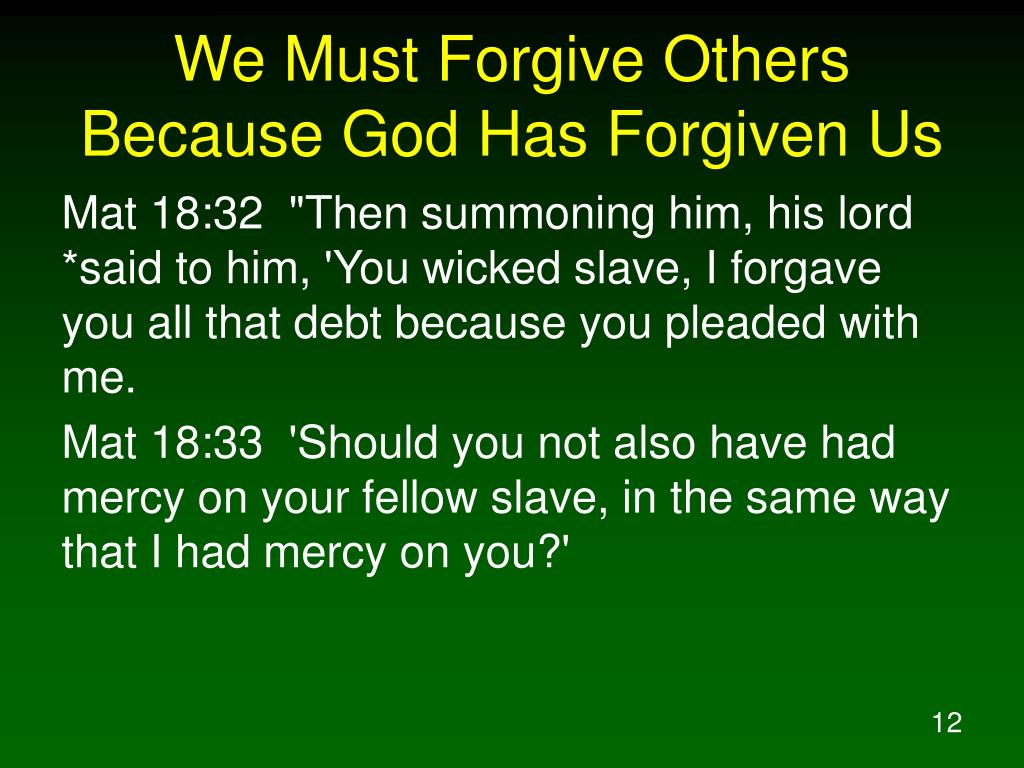 We Must Forgive Others Because God Has Forgiven Us

Mat 18:32 "Then summoning him, his lord *said to him, 'You wicked slave, I forgave you all that debt because you pleaded with me.

Mat 18:33 'Should you not also have had mercy on your fellow slave, in the same way that I had mercy on you?'

12